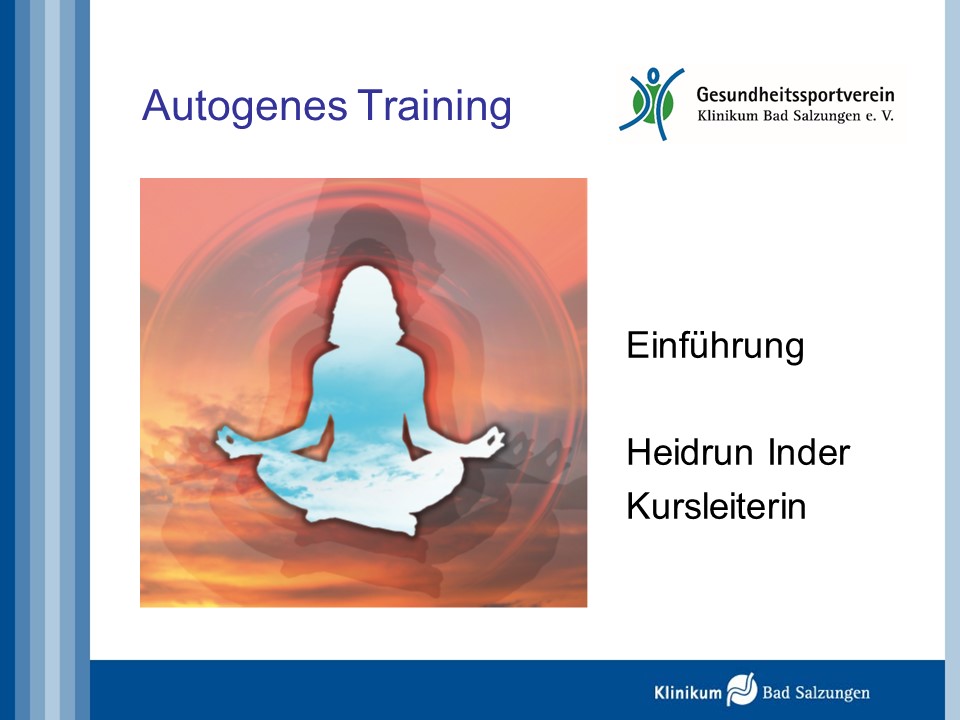 Autogenes Training

Gesundheitssportverein
Klinikum Bad Salzungen e. V.

Einführung

Heidrun Inder
Kursleiterin

Klinikum Bad Salzungen